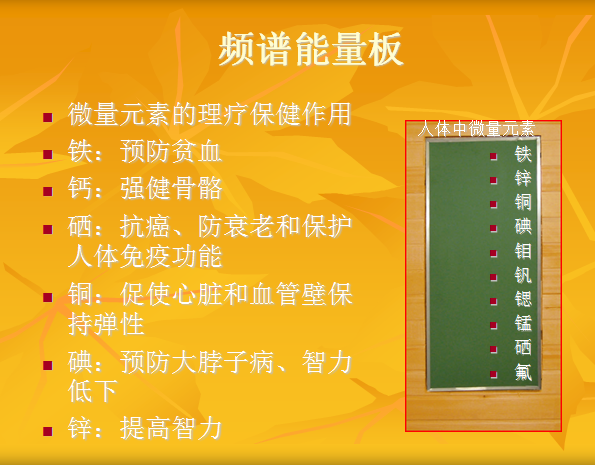 频谱能量板

- 微量元素的理疗保健作用
- 铁：预防贫血
- 钙：强健骨骼
- 硒：抗癌、防衰老和保护人体免疫功能
- 铜：促使心脏和血管壁保持弹性
- 碘：预防大脖子病、智力低下
- 锌：提高智力

人体中微量元素
- 铁
- 锌
- 铜
- 碘
- 钼
- 钒
- 锶
- 锰
- 硒
- 氟